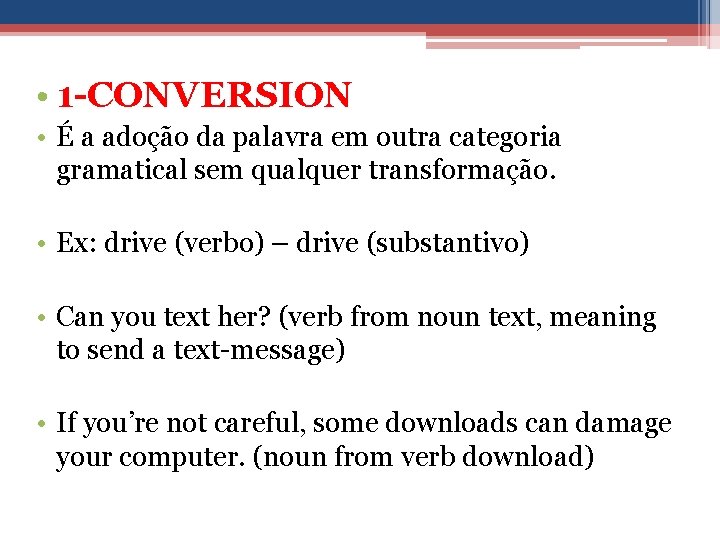 • 1-CONVERSION

• É a adoção da palavra em outra categoria gramatical sem qualquer transformação.

• Ex: drive (verbo) – drive (substantivo)

• Can you text her? (verb from noun text, meaning to send a text-message)

• If you’re not careful, some downloads can damage your computer. (noun from verb download)